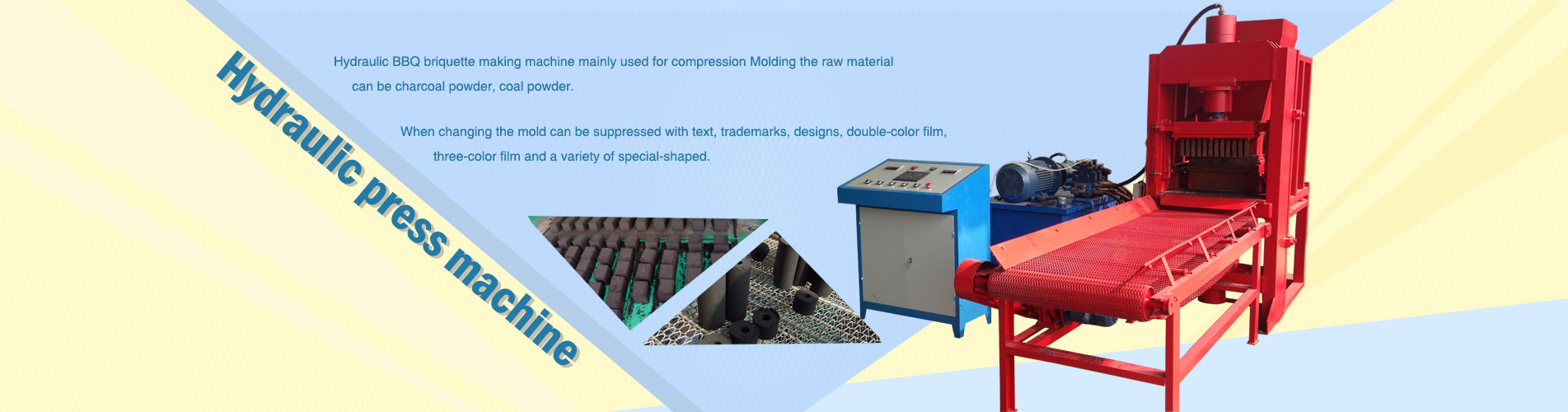 Hydraulic press machine

Hydraulic BBQ briquette making machine mainly used for compression Molding the raw material can be charcoal powder, coal powder.

When changing the mold can be suppressed with text, trademarks, designs, double-color film, three-color film and a variety of special-shaped.